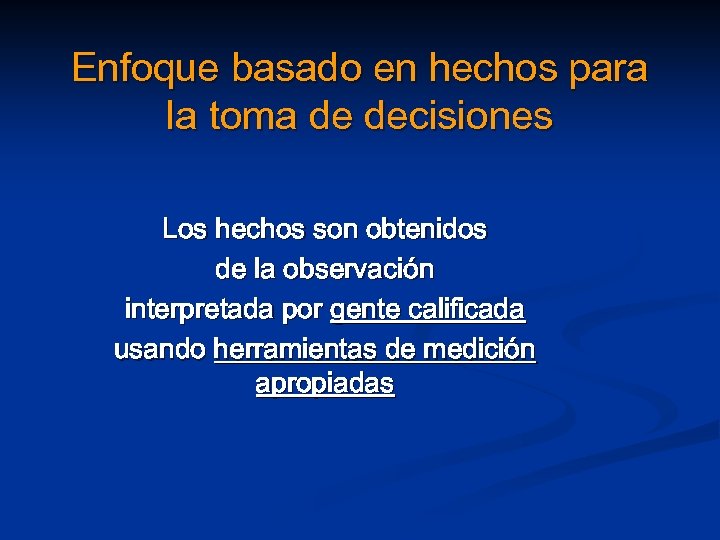 Enfoque basado en hechos para la toma de decisiones

Los hechos son obtenidos
de la observación
interpretada por gente calificada
usando herramientas de medición apropiadas